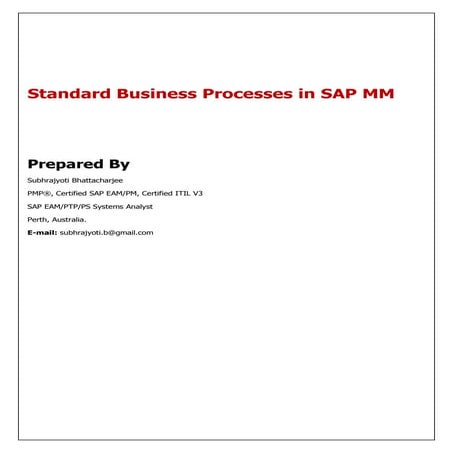 Standard Business Processes in SAP MM

Prepared By

Subhrajyoti Bhattacharjee

PMP®, Certified SAP EAM/PM, Certified ITIL V3

SAP EAM/PTP/PS Systems Analyst

Perth, Australia.

E-mail: subhrajyoti.b@gmail.com